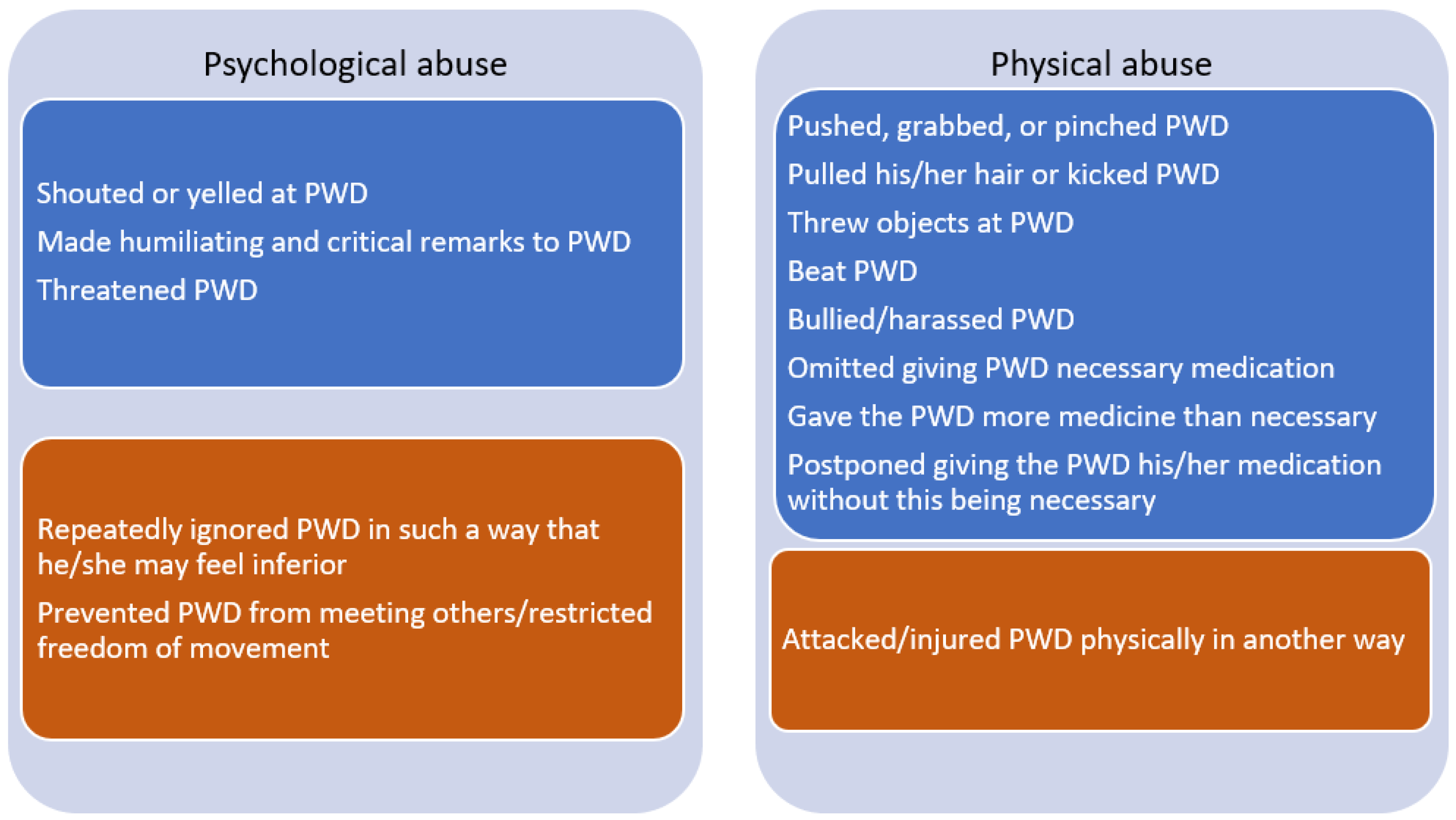 Psychological abuse

Shouted or yelled at PWD

Made humiliating and critical remarks to PWD

Threatened PWD

Repeatedly ignored PWD in such a way that he/she may feel inferior

Prevented PWD from meeting others/restricted freedom of movement

Physical abuse

Pushed, grabbed, or pinched PWD

Pulled his/her hair or kicked PWD

Threw objects at PWD

Beat PWD

Bullied/harassed PWD

Omitted giving PWD necessary medication

Gave the PWD more medicine than necessary

Postponed giving the PWD his/her medication without this being necessary

Attacked/injured PWD physically in another way